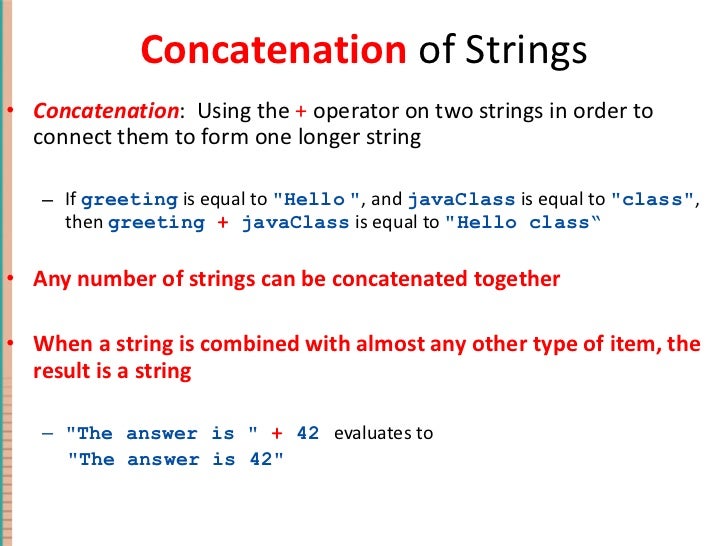 Concatenation of Strings

• Concatenation: Using the + operator on two strings in order to connect them to form one longer string

– If greeting is equal to "Hello ", and javaClass is equal to "class", then greeting + javaClass is equal to "Hello class“

• Any number of strings can be concatenated together

• When a string is combined with almost any other type of item, the result is a string

– "The answer is " + 42 evaluates to "The answer is 42"